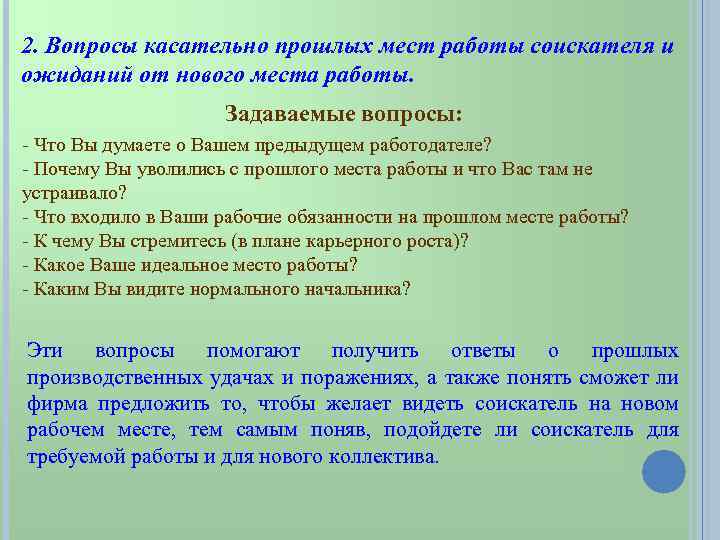 2. Вопросы касательно прошлых мест работы соискателя и ожиданий от нового места работы.

Задаваемые вопросы:

- Что Вы думаете о Вашем предыдущем работодателе?
- Почему Вы уволились с прошлого места работы и что Вас там не устраивало?
- Что входило в Ваши рабочие обязанности на прошлом месте работы?
- К чему Вы стремитесь (в плане карьерного роста)?
- Какое Ваше идеальное место работы?
- Каким Вы видите нормального начальника?

Эти вопросы помогают получить ответы о прошлых производственных удачах и поражениях, а также понять сможет ли фирма предложить то, чтобы желает видеть соискатель на новом рабочем месте, тем самым поняв, подойдете ли соискатель для требуемой работы и для нового коллектива.